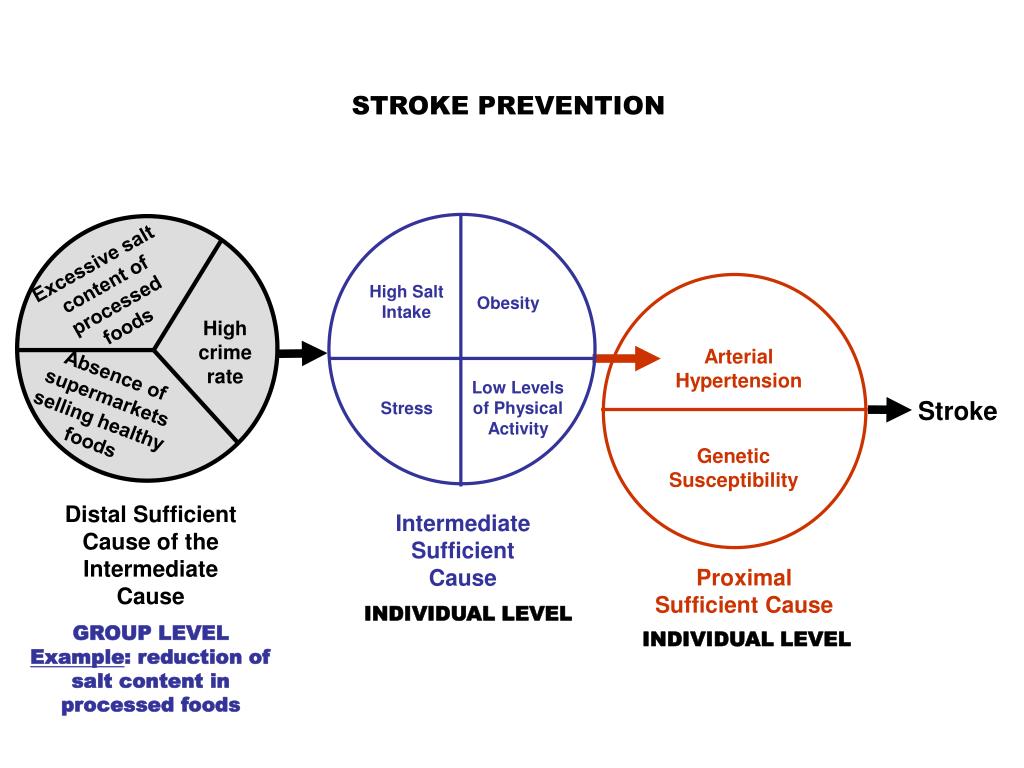 STROKE PREVENTION

Excessive salt content of processed foods

High crime rate

Absence of supermarkets selling healthy foods

High Salt Intake

Obesity

Stress

Low Levels of Physical Activity

Arterial Hypertension

Genetic Susceptibility

Stroke

Distal Sufficient Cause of the Intermediate Cause

GROUP LEVEL
Example: reduction of salt content in processed foods

Intermediate Sufficient Cause

INDIVIDUAL LEVEL

Proximal Sufficient Cause

INDIVIDUAL LEVEL